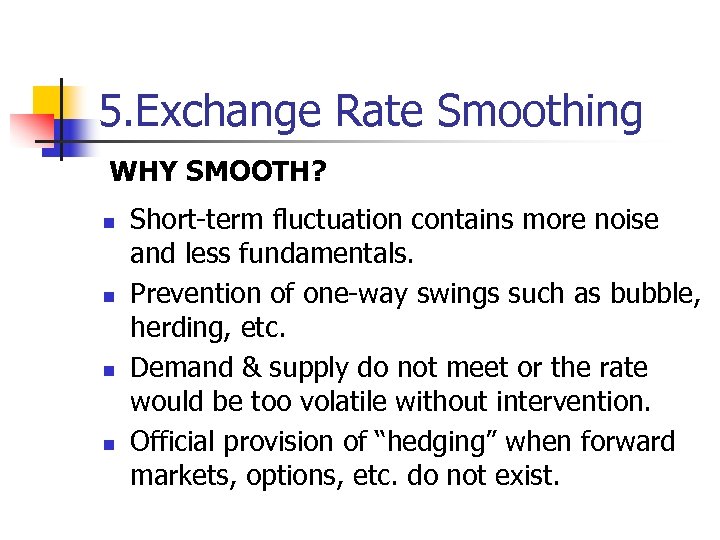 5.Exchange Rate Smoothing

WHY SMOOTH?

- Short-term fluctuation contains more noise and less fundamentals.
- Prevention of one-way swings such as bubble, herding, etc.
- Demand & supply do not meet or the rate would be too volatile without intervention.
- Official provision of “hedging” when forward markets, options, etc. do not exist.